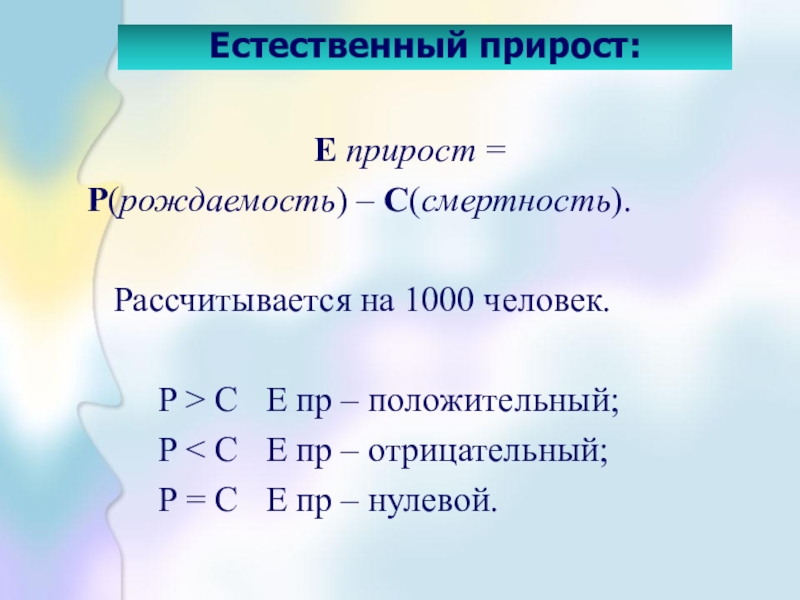 Естественный прирост:

Е прирост = Р(рождаемость) – С(смертность).

Рассчитывается на 1000 человек.

Р > С   Е пр – положительный;
Р < С   Е пр – отрицательный;
Р = С   Е пр – нулевой.